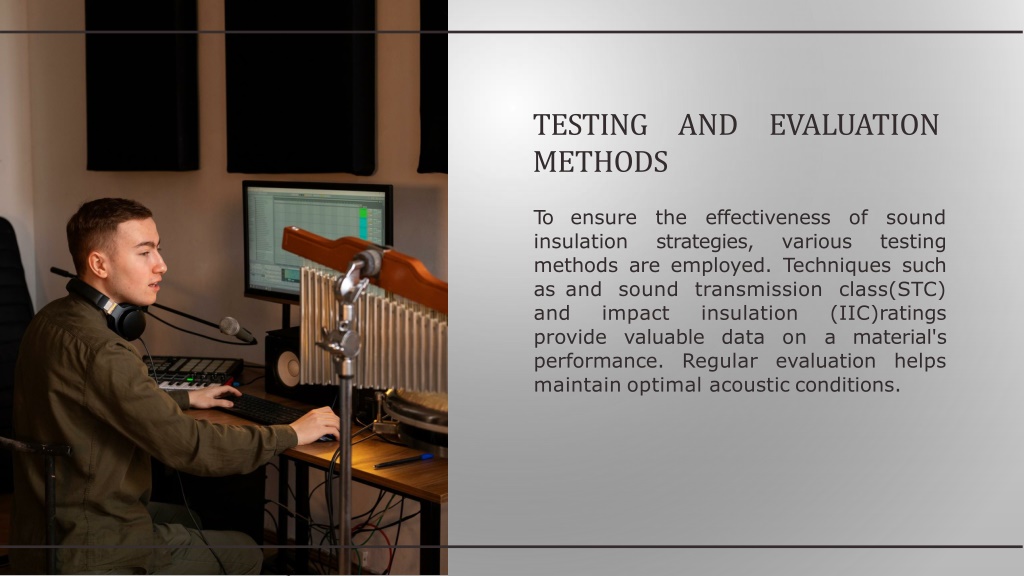 TESTING AND EVALUATION METHODS

To ensure the effectiveness of sound insulation strategies, various testing methods are employed. Techniques such as and sound transmission class(STC) and impact insulation (IIC)ratings provide valuable data on a material's performance. Regular evaluation helps maintain optimal acoustic conditions.